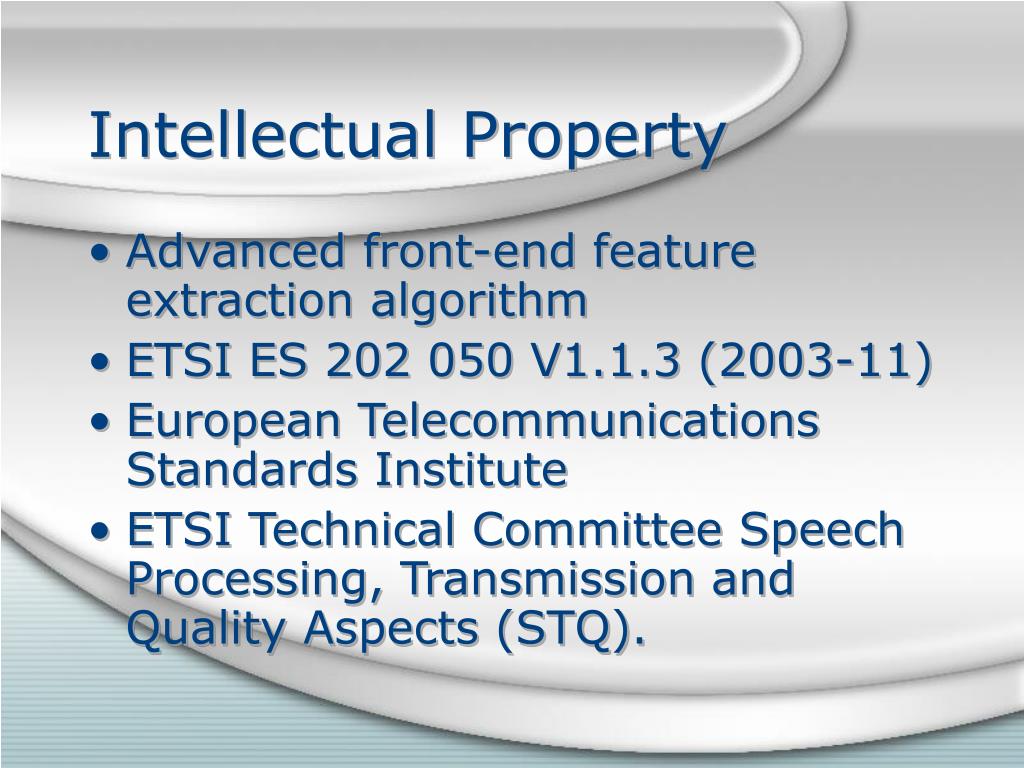 Intellectual Property

• Advanced front-end feature extraction algorithm
• ETSI ES 202 050 V1.1.3 (2003-11)
• European Telecommunications Standards Institute
• ETSI Technical Committee Speech Processing, Transmission and Quality Aspects (STQ).